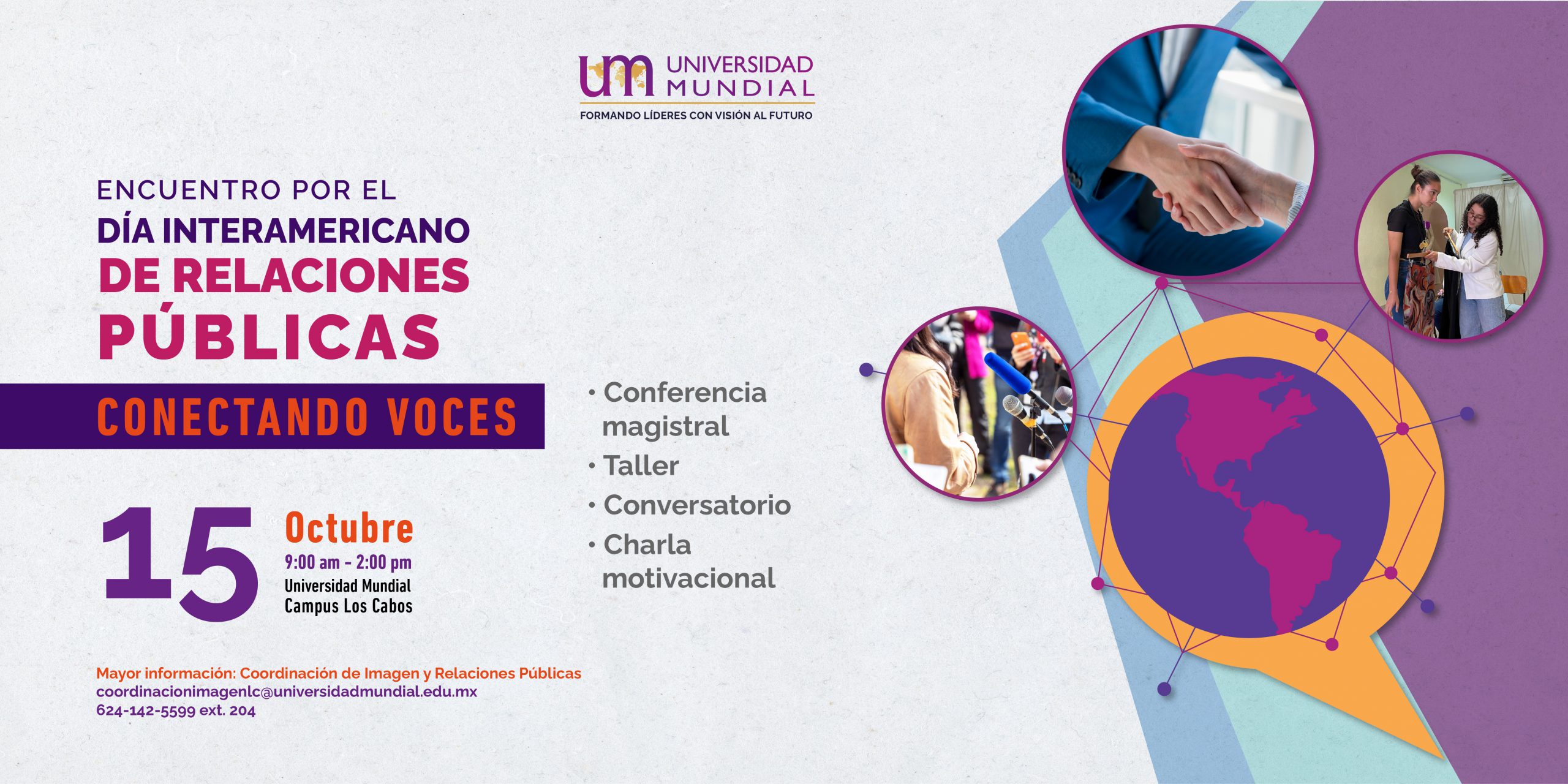 um UNIVERSIDAD MUNDIAL
FORMANDO LÍDERES CON VISIÓN AL FUTURO

ENCUENTRO POR EL
DÍA INTERAMERICANO
DE RELACIONES
PÚBLICAS

CONECTANDO VOCES

15 Octubre
9:00 am - 2:00 pm
Universidad Mundial
Campus Los Cabos

• Conferencia magistral
• Taller
• Conversatorio
• Charla motivacional

Mayor información: Coordinación de Imagen y Relaciones Públicas
coordinacionimagenlc@universidadmundial.edu.mx
624-142-5599 ext. 204